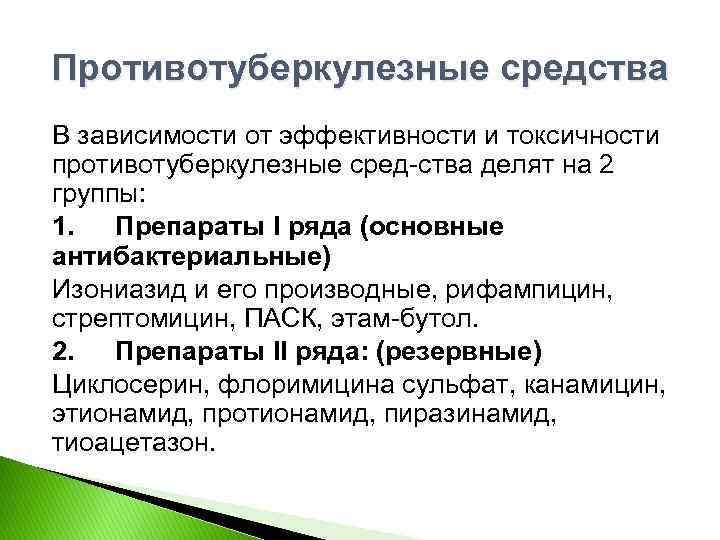 Противотуберкулезные средства

В зависимости от эффективности и токсичности противотуберкулезные сред-ства делят на 2 группы:

1. Препараты I ряда (основные антибактериальные)

Изониазид и его производные, рифампицин, стрептомицин, ПАСК, этам-бутол.

2. Препараты II ряда: (резервные)

Циклосерин, флоримицина сульфат, канамицин, этионамид, протионамид, пиразинамид, тиоацетазон.